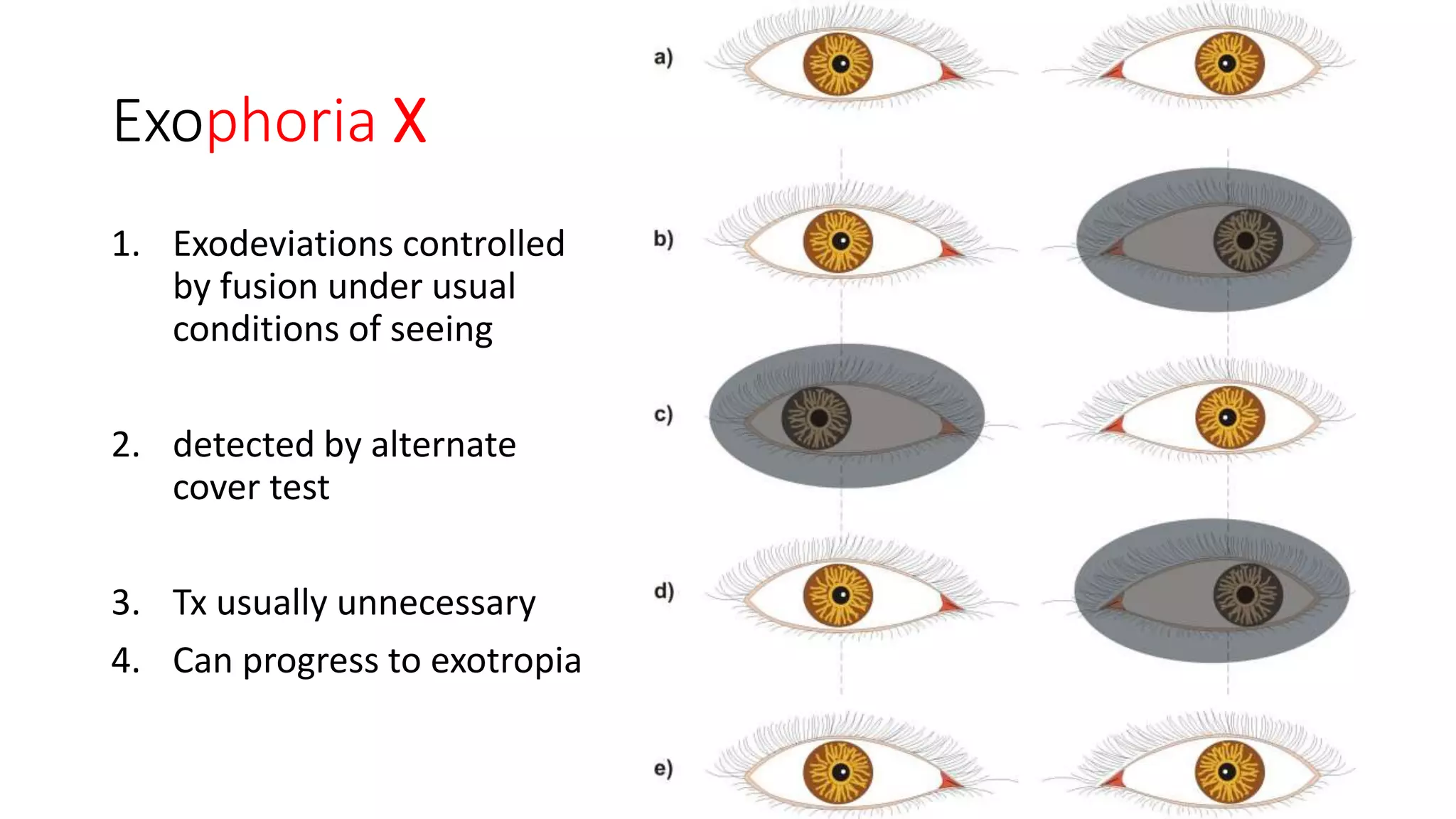 Exophoria X

1. Exodeviations controlled by fusion under usual conditions of seeing

2. detected by alternate cover test

3. Tx usually unnecessary

4. Can progress to exotropia

a)

b)

c)

d)

e)